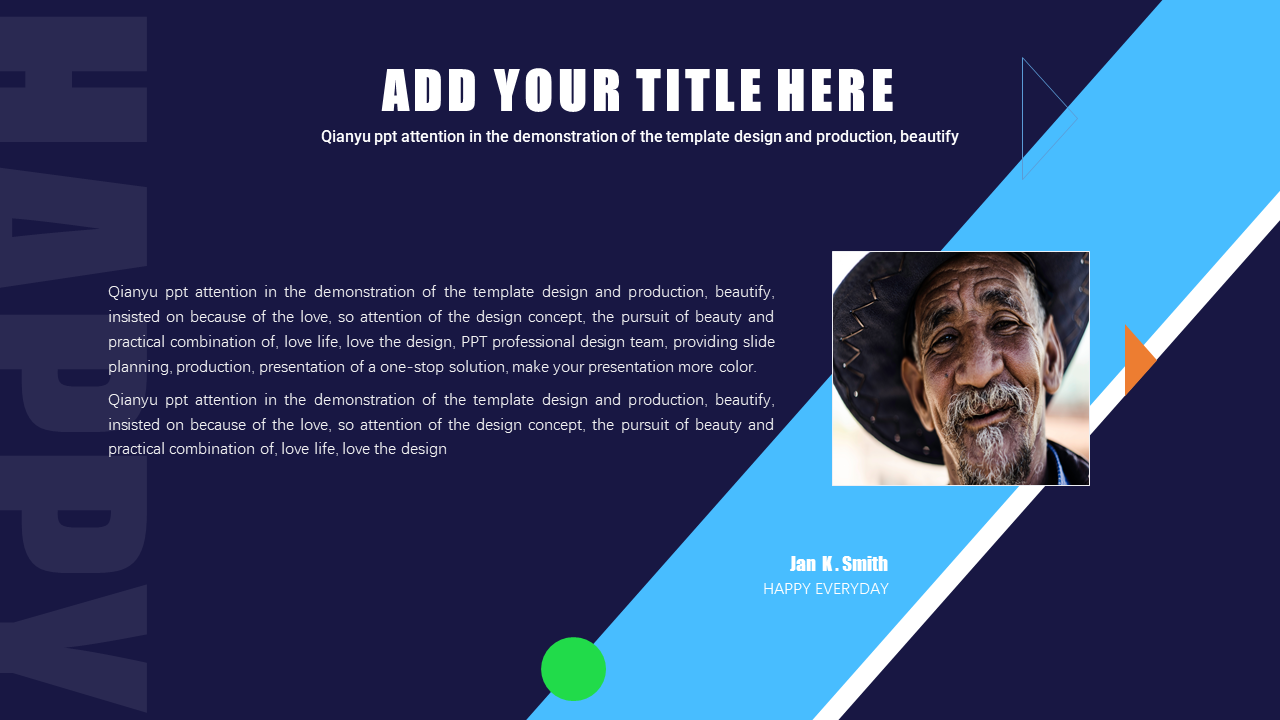 HAPPY

ADD YOUR TITLE HERE

Qianyu ppt attention in the demonstration of the template design and production, beautify

Qianyu ppt attention in the demonstration of the template design and production, beautify, insisted on because of the love, so attention of the design concept, the pursuit of beauty and practical combination of, love life, love the design, PPT professional design team, providing slide planning, production, presentation of a one-stop solution, make your presentation more color.

Qianyu ppt attention in the demonstration of the template design and production, beautify, insisted on because of the love, so attention of the design concept, the pursuit of beauty and practical combination of, love life, love the design

Jan K. Smith
HAPPY EVERYDAY